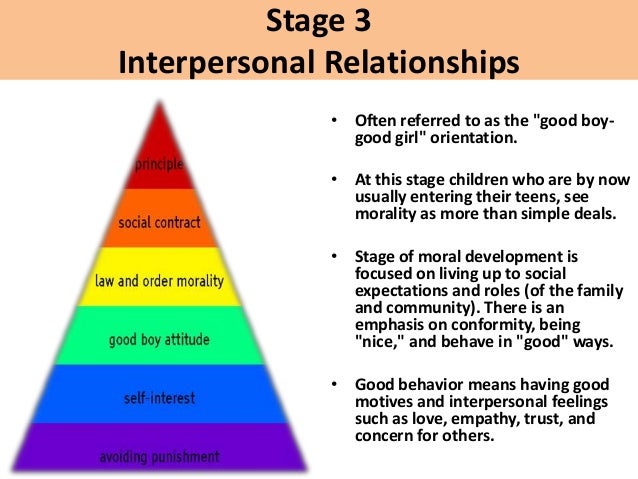 Stage 3
Interpersonal Relationships

principle

social contract

law and order morality

good boy attitude

self-interest

avoiding punishment

• Often referred to as the "good boy-good girl" orientation.

• At this stage children who are by now usually entering their teens, see morality as more than simple deals.

• Stage of moral development is focused on living up to social expectations and roles (of the family and community). There is an emphasis on conformity, being "nice," and behave in "good" ways.

• Good behavior means having good motives and interpersonal feelings such as love, empathy, trust, and concern for others.